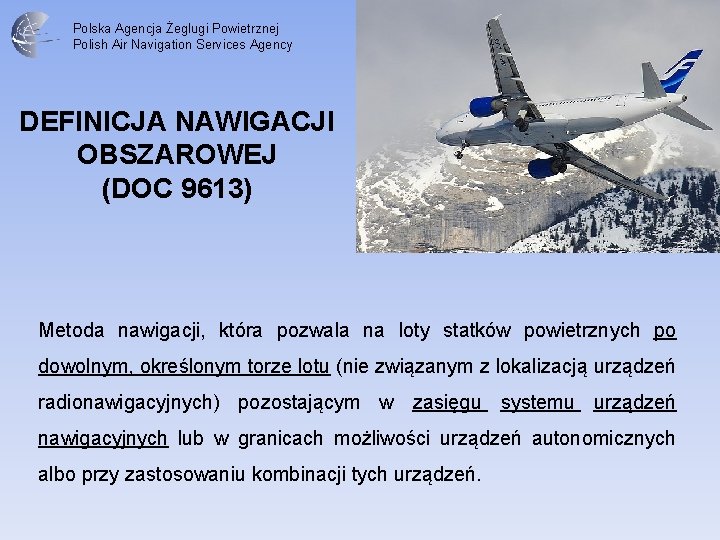 Polska Agencja Żeglugi Powietrznej
Polish Air Navigation Services Agency

DEFINICJA NAWIGACJI OBSZAROWEJ (DOC 9613)

Metoda nawigacji, która pozwala na loty statków powietrznych po dowolnym, określonym torze lotu (nie związanym z lokalizacją urządzeń radionawigacyjnych) pozostającym w zasięgu systemu urządzeń nawigacyjnych lub w granicach możliwości urządzeń autonomicznych albo przy zastosowaniu kombinacji tych urządzeń.